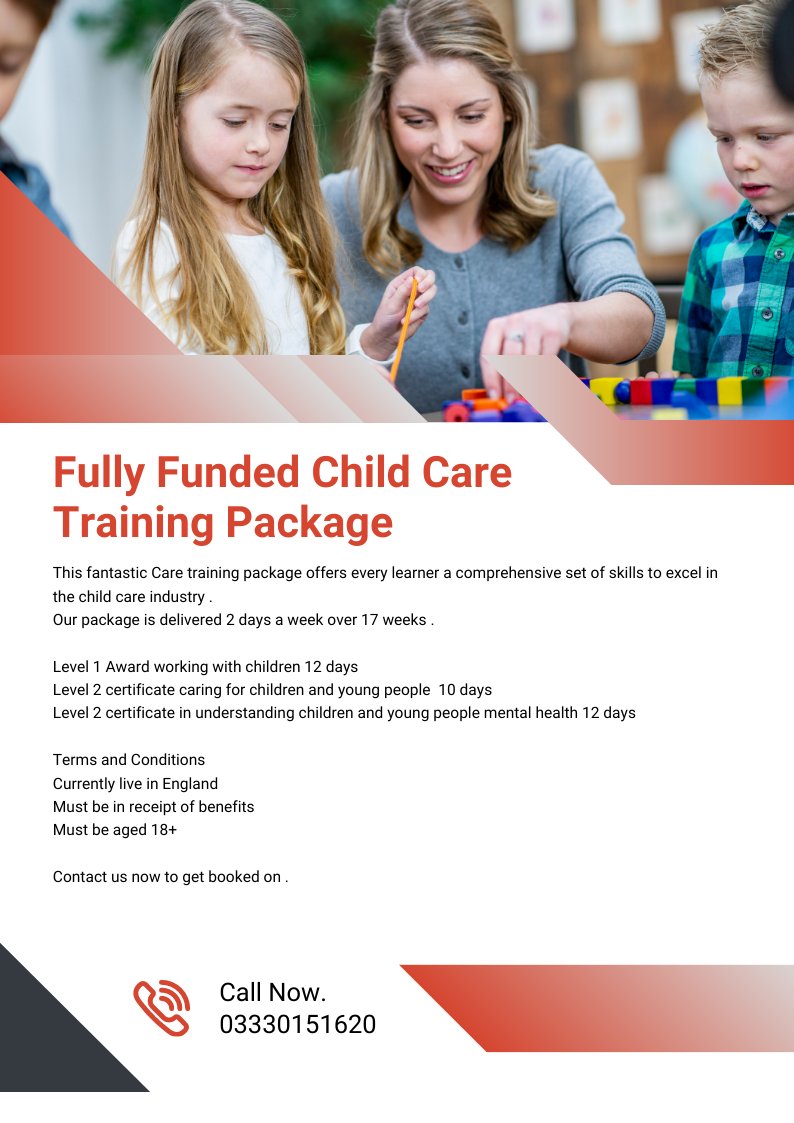 Fully Funded Child Care Training Package

This fantastic Care training package offers every learner a comprehensive set of skills to excel in the child care industry .
Our package is delivered 2 days a week over 17 weeks .

Level 1 Award working with children 12 days
Level 2 certificate caring for children and young people 10 days
Level 2 certificate in understanding children and young people mental health 12 days

Terms and Conditions
Currently live in England
Must be in receipt of benefits
Must be aged 18+

Contact us now to get booked on .

Call Now.
03330151620